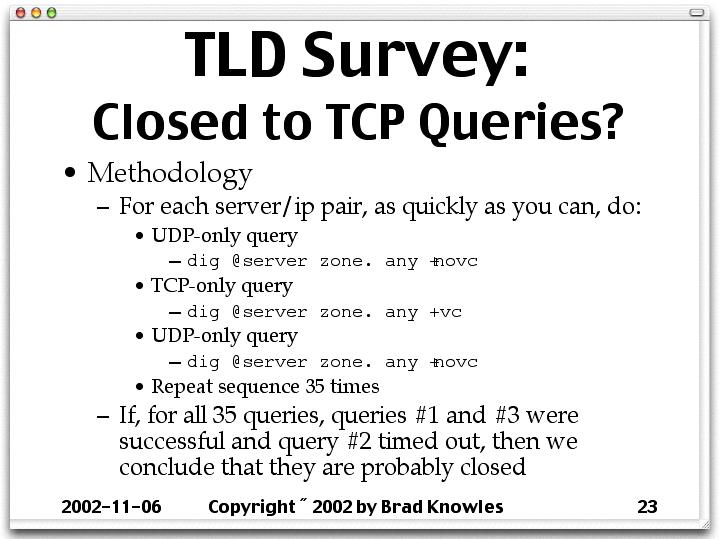 TLD Survey:
Closed to TCP Queries?

• Methodology
– For each server/ip pair, as quickly as you can, do:
• UDP-only query
– dig @server zone. any +novc
• TCP-only query
– dig @server zone. any +vc
• UDP-only query
– dig @server zone. any +novc
• Repeat sequence 35 times
– If, for all 35 queries, queries #1 and #3 were successful and query #2 timed out, then we conclude that they are probably closed

2002-11-06 Copyright ˝ 2002 by Brad Knowles 23